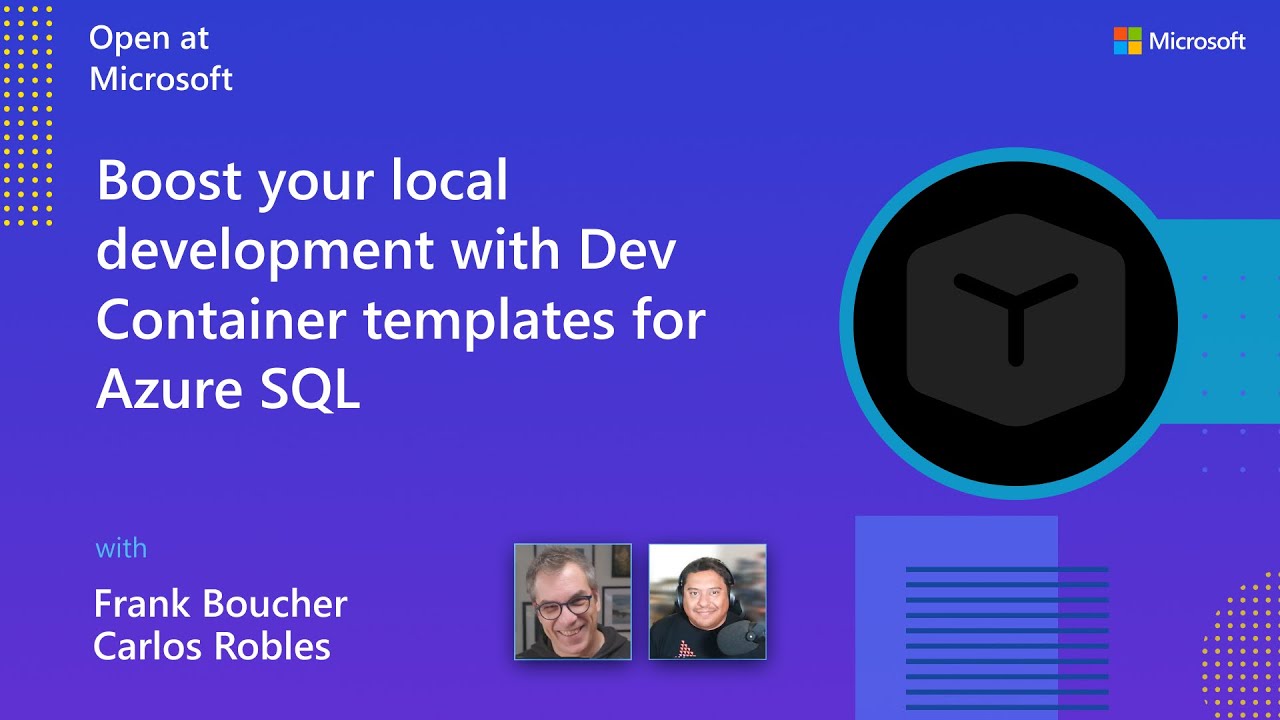 Open at Microsoft

Microsoft

Boost your local development with Dev Container templates for Azure SQL

with

Frank Boucher
Carlos Robles